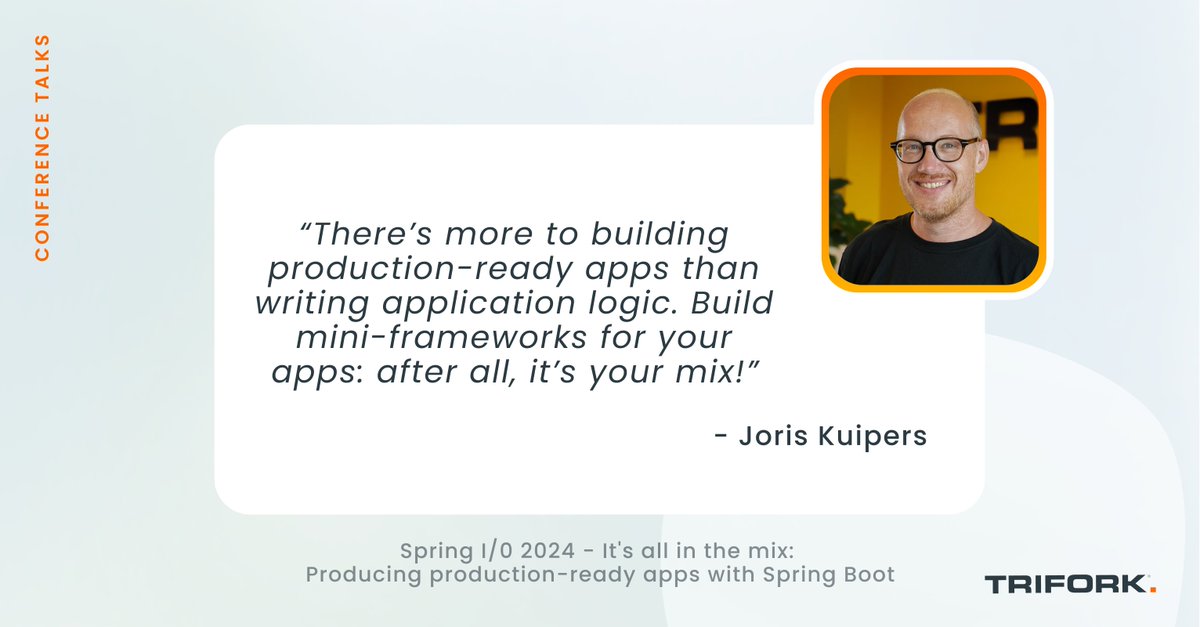 CONFERENCE TALKS

“There’s more to building production-ready apps than writing application logic. Build mini-frameworks for your apps: after all, it’s your mix!”

- Joris Kuipers

Spring I/0 2024 - It's all in the mix: Producing production-ready apps with Spring Boot

TRIFORK.